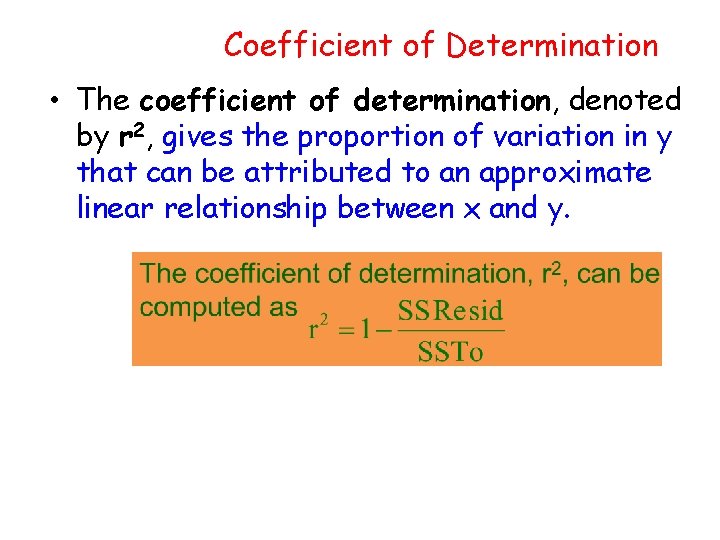 Coefficient of Determination

• The coefficient of determination, denoted by $r^2$, gives the proportion of variation in y that can be attributed to an approximate linear relationship between x and y.

The coefficient of determination, $r^2$, can be computed as $r^2 = 1 - \frac{SSResid}{SSTo}$